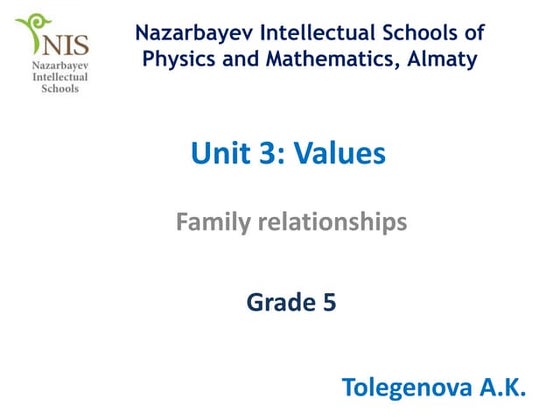 NIS
Nazarbayev Intellectual Schools

Nazarbayev Intellectual Schools of Physics and Mathematics, Almaty

Unit 3: Values

Family relationships

Grade 5

Tolegenova A.K.